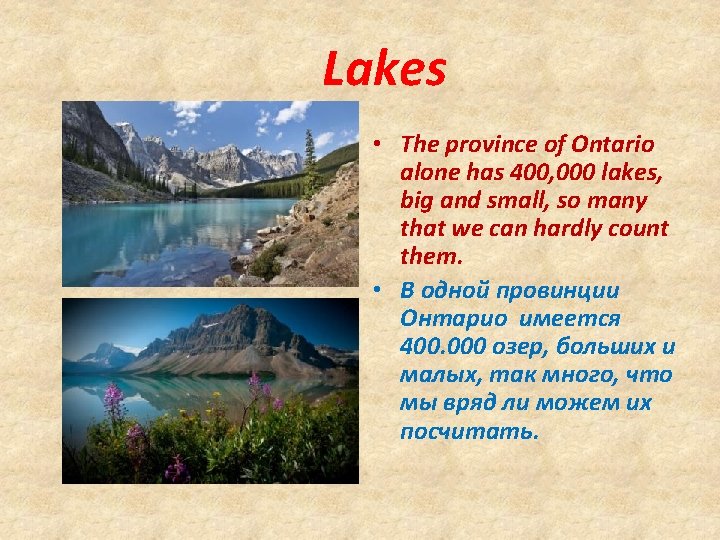 Lakes

• The province of Ontario alone has 400,000 lakes, big and small, so many that we can hardly count them.

• В одной провинции Онтарио имеется 400.000 озер, больших и малых, так много, что мы вряд ли можем их посчитать.